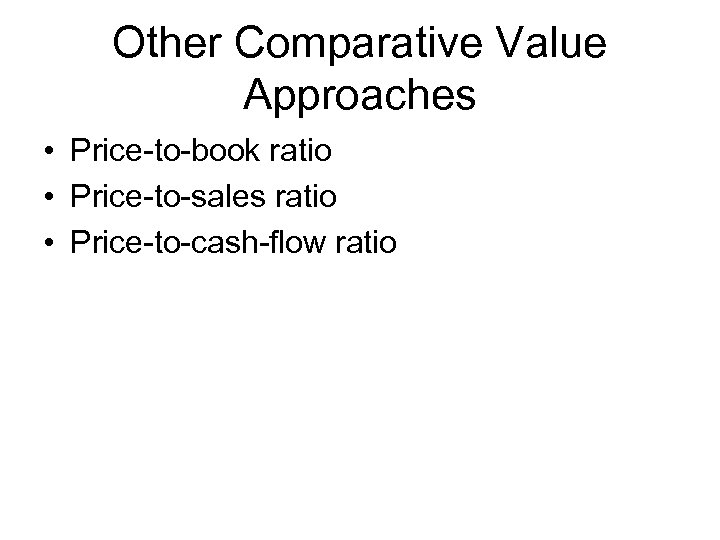 Other Comparative Value Approaches

• Price-to-book ratio
• Price-to-sales ratio
• Price-to-cash-flow ratio